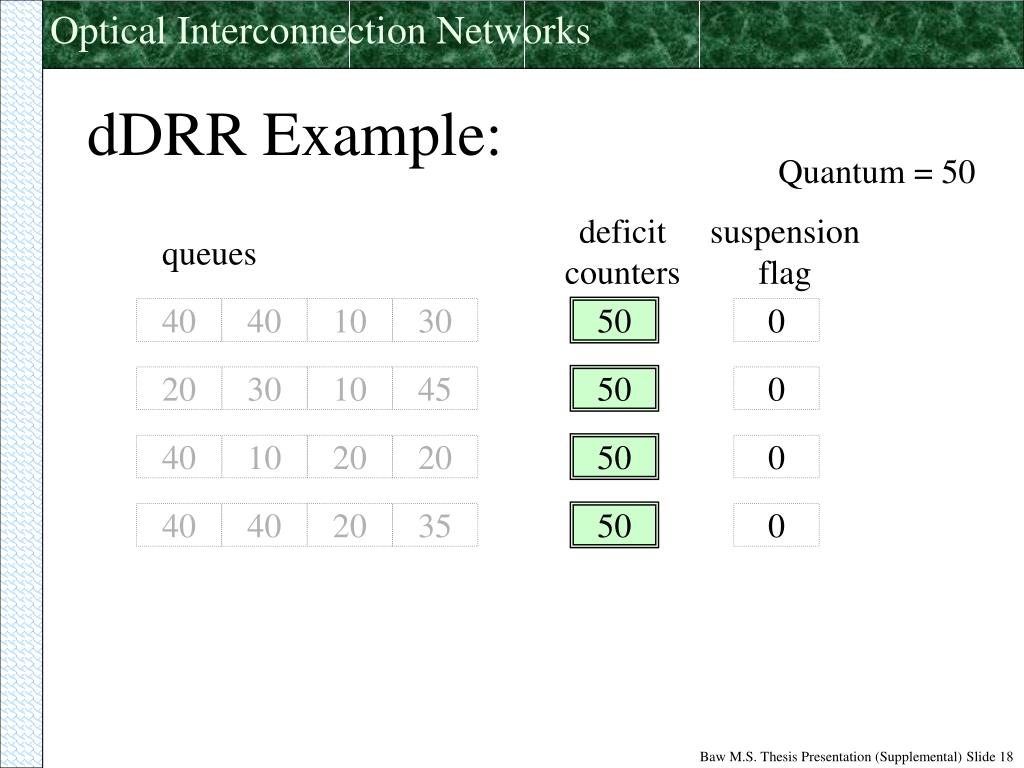 Optical Interconnection Networks

dDRR Example:

Quantum = 50

| queues | | | | deficit counters | suspension flag |
|---|---|---|---|---|---|
| 40 | 40 | 10 | 30 | 50 | 0 |
| 20 | 30 | 10 | 45 | 50 | 0 |
| 40 | 10 | 20 | 20 | 50 | 0 |
| 40 | 40 | 20 | 35 | 50 | 0 |

Baw M.S. Thesis Presentation (Supplemental) Slide 18